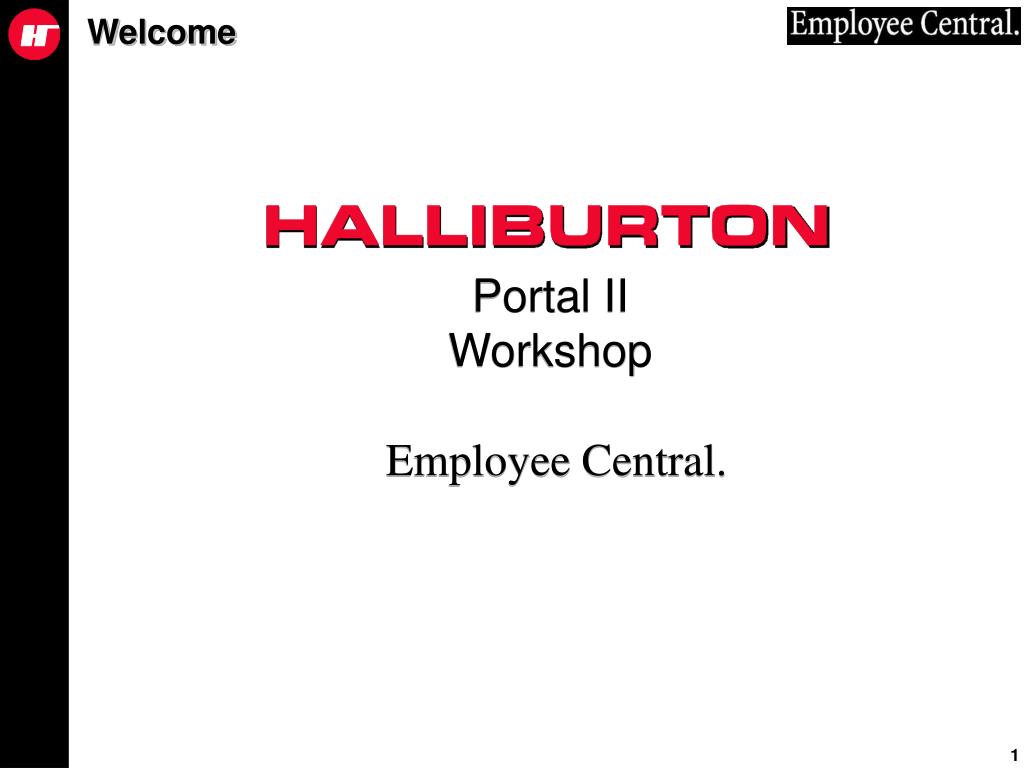 Welcome

Employee Central.

HALLIBURTON

Portal II
Workshop

Employee Central.

1